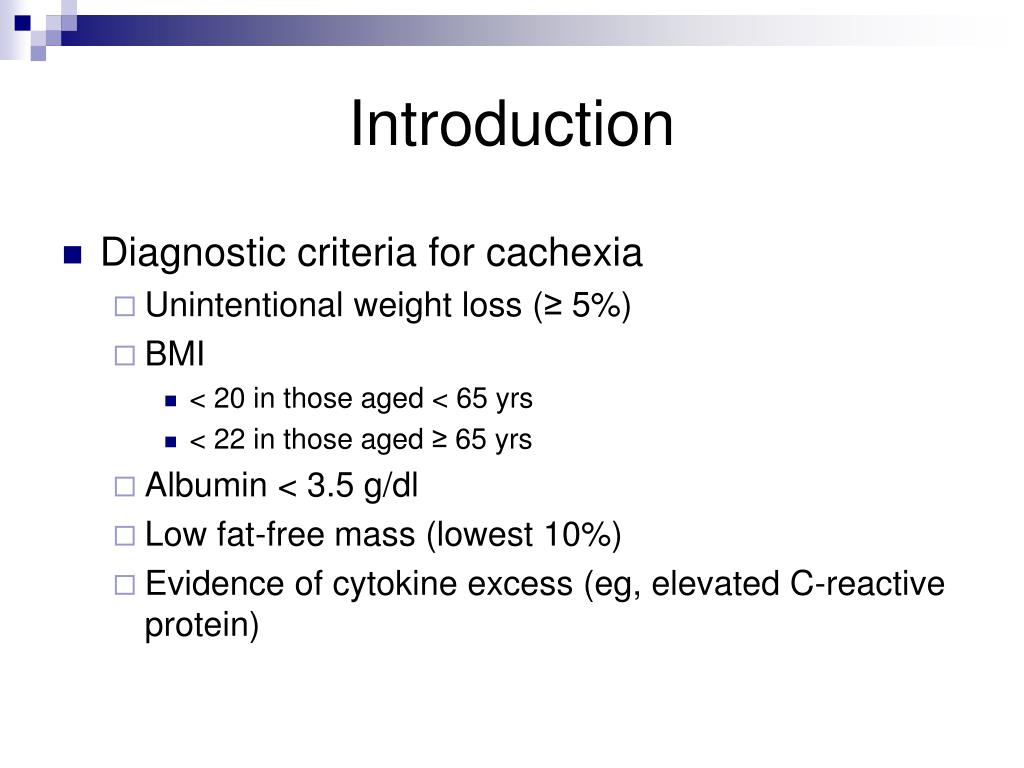 Introduction

Diagnostic criteria for cachexia

Unintentional weight loss (≥ 5%)

BMI

< 20 in those aged < 65 yrs

< 22 in those aged ≥ 65 yrs

Albumin < 3.5 g/dl

Low fat-free mass (lowest 10%)

Evidence of cytokine excess (eg, elevated C-reactive protein)